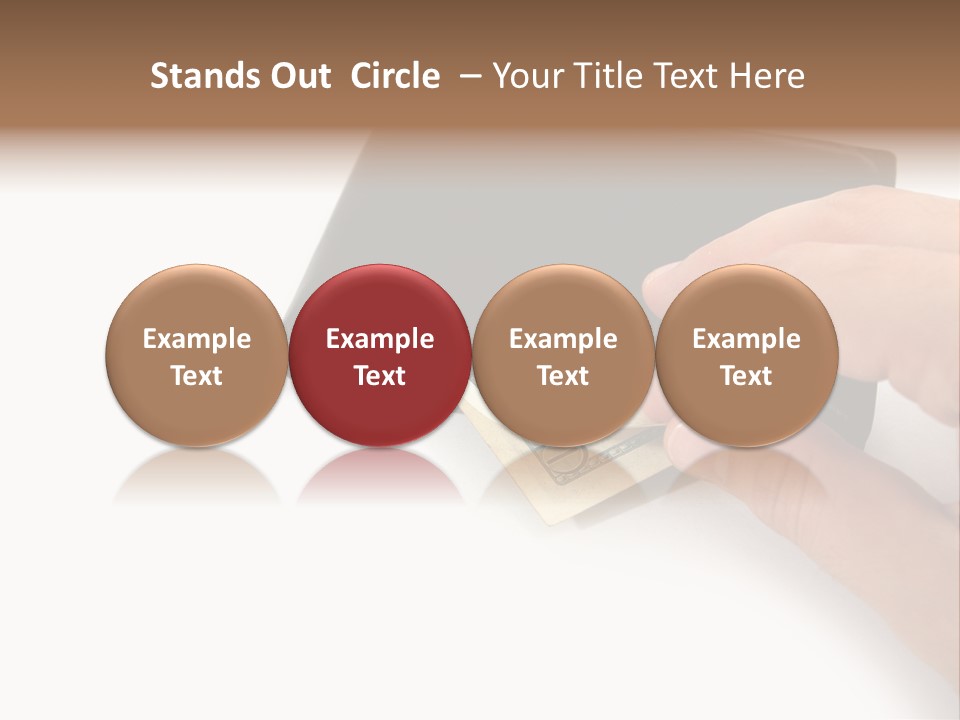 Stands Out Circle – Your Title Text Here

Example Text

Example Text

Example Text

Example Text